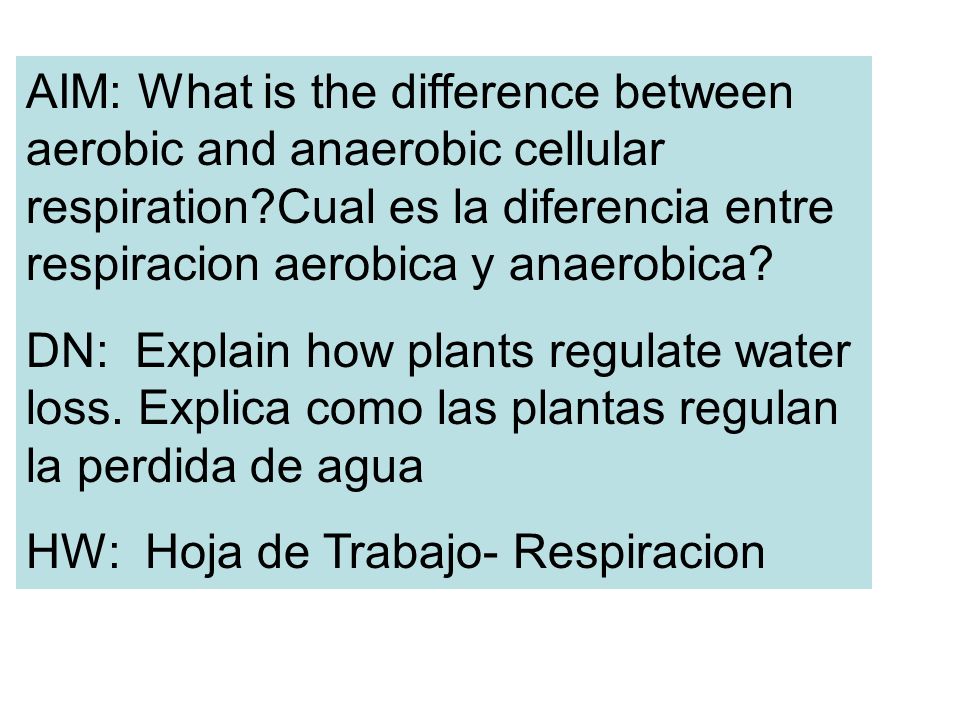 AIM: What is the difference between aerobic and anaerobic cellular respiration?Cual es la diferencia entre respiracion aerobica y anaerobica?

DN: Explain how plants regulate water loss. Explica como las plantas regulan la perdida de agua

HW: Hoja de Trabajo- Respiracion